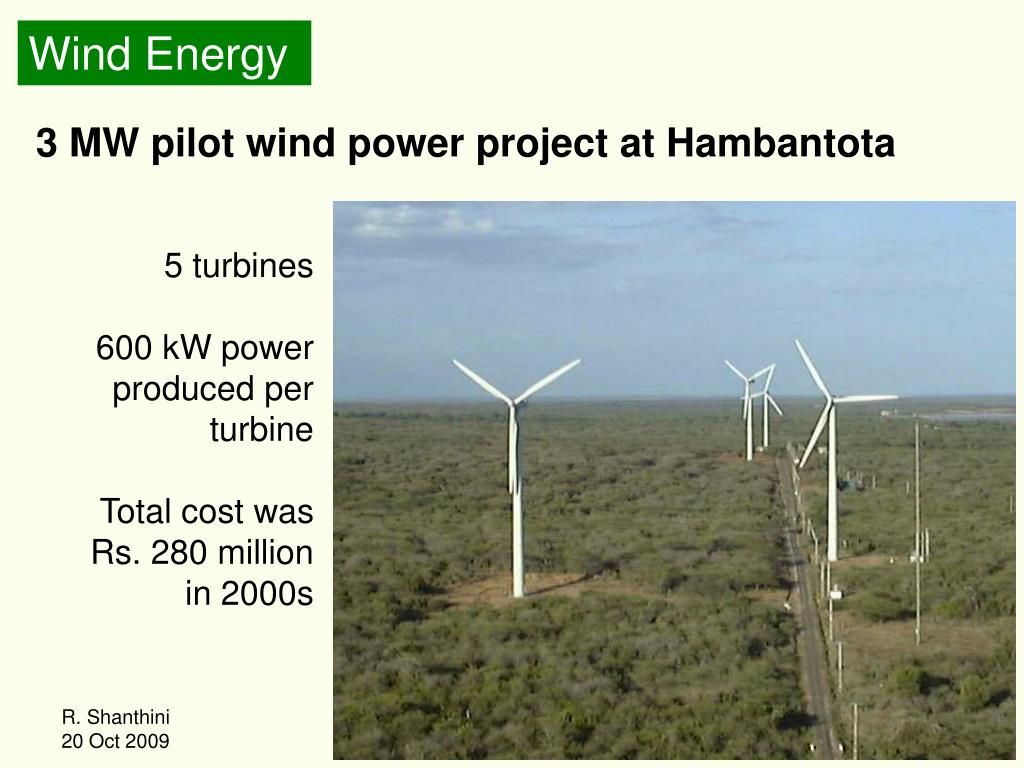 Wind Energy

3 MW pilot wind power project at Hambantota

5 turbines

600 kW power produced per turbine

Total cost was Rs. 280 million in 2000s

R. Shanthini
20 Oct 2009